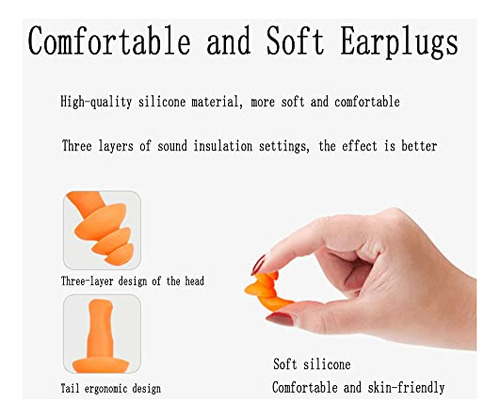 Comfortable and Soft Earplugs

High-quality silicone material, more soft and comfortable

Three layers of sound insulation settings, the effect is better

Three-layer design of the head

Tail ergonomic design

Soft silicone

Comfortable and skin-friendly